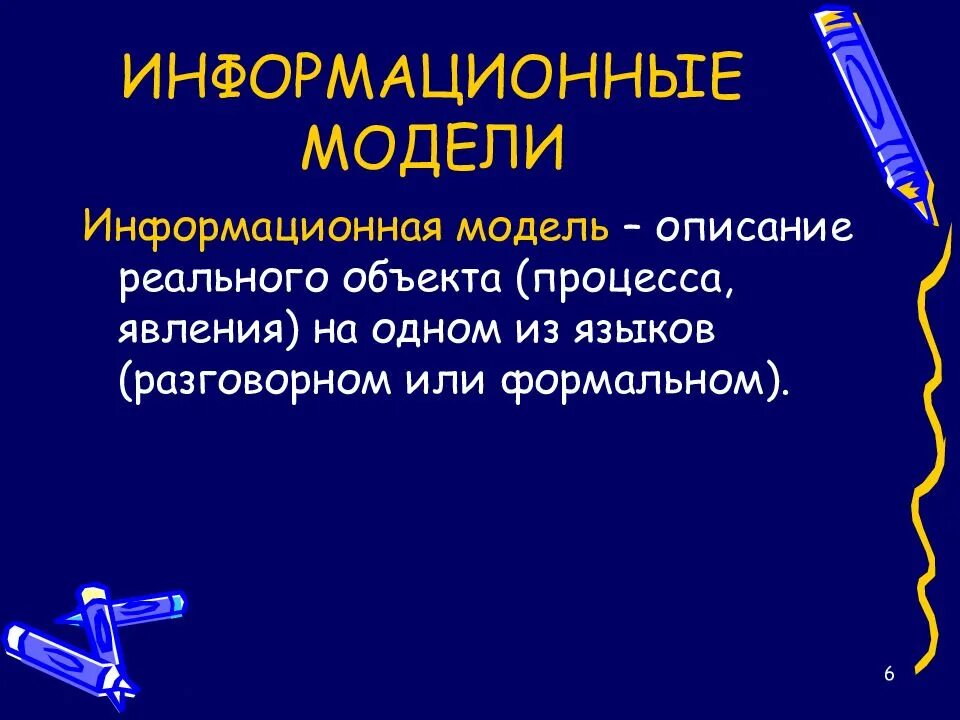 ИНФОРМАЦИОННЫЕ МОДЕЛИ

Информационная модель – описание реального объекта (процесса, явления) на одном из языков (разговорном или формальном).

6